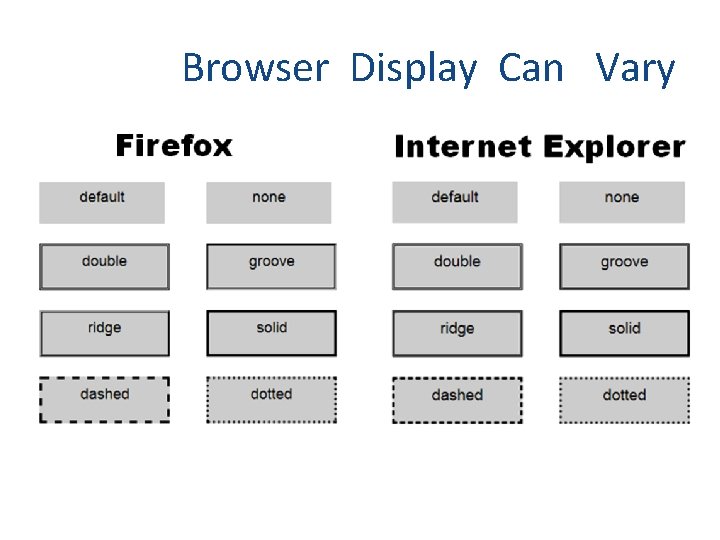 Browser Display Can Vary

Firefox

default

none

double

groove

ridge

solid

dashed

dotted

Internet Explorer

default

none

double

groove

ridge

solid

dashed

dotted